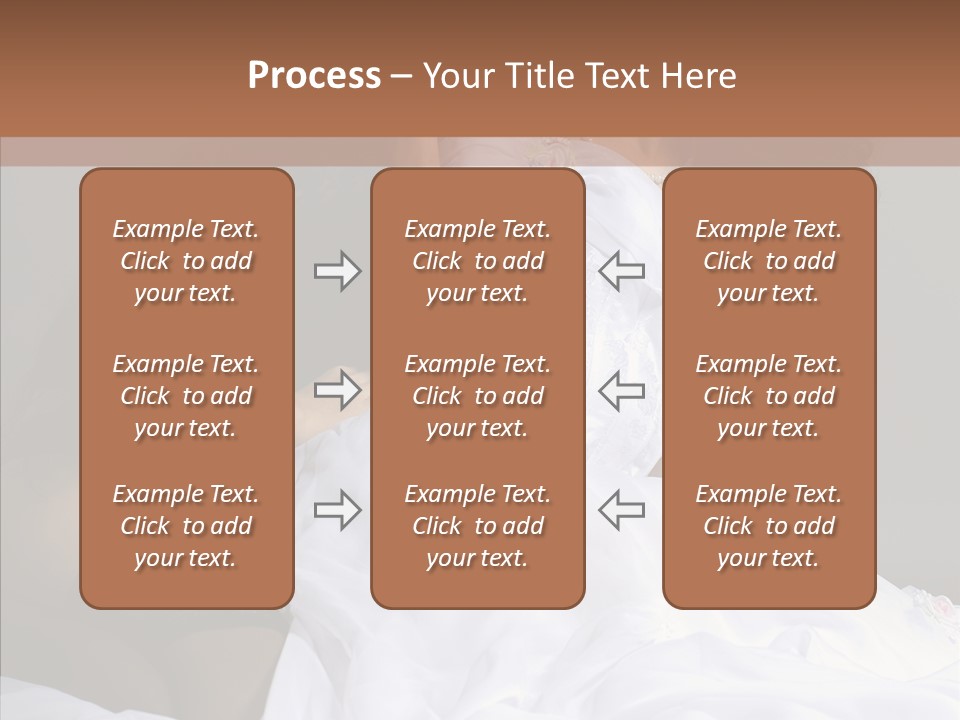 Process – Your Title Text Here

Example Text. Click to add your text.

Example Text. Click to add your text.

Example Text. Click to add your text.

Example Text. Click to add your text.

Example Text. Click to add your text.

Example Text. Click to add your text.

Example Text. Click to add your text.

Example Text. Click to add your text.

Example Text. Click to add your text.